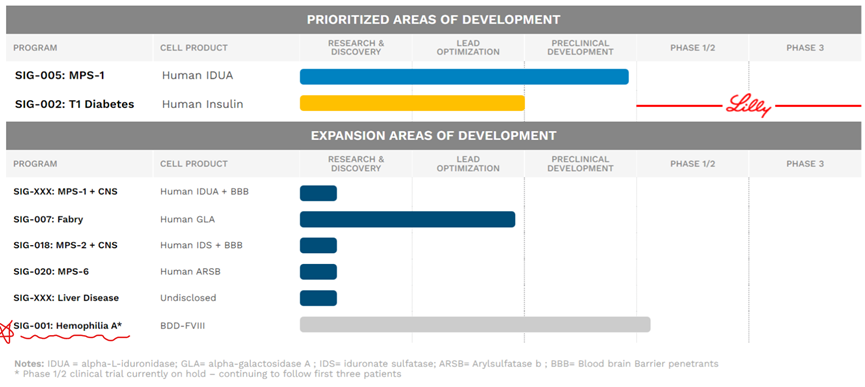 PRIORITIZED AREAS OF DEVELOPMENT

| PROGRAM | CELL PRODUCT | RESEARCH & DISCOVERY | LEAD OPTIMIZATION | PRECLINICAL DEVELOPMENT | PHASE 1/2 | PHASE 3 |
|---|---|---|---|---|---|---|
| SIG-005: MPS-1 | Human IDUA | | | | | |
| SIG-002: T1 Diabetes | Human Insulin | | | | Lilly | |

EXPANSION AREAS OF DEVELOPMENT

| PROGRAM | CELL PRODUCT | RESEARCH & DISCOVERY | LEAD OPTIMIZATION | PRECLINICAL DEVELOPMENT | PHASE 1/2 | PHASE 3 |
|---|---|---|---|---|---|---|
| SIG-XXX: MPS-1 + CNS | Human IDUA + BBB | | | | | |
| SIG-007: Fabry | Human GLA | | | | | |
| SIG-018: MPS-2 + CNS | Human IDS + BBB | | | | | |
| SIG-020: MPS-6 | Human ARSB | | | | | |
| SIG-XXX: Liver Disease | Undisclosed | | | | | |
| SIG-001: Hemophilia A* | BDD-FVIII | | | | | |

Notes: IDUA = alpha-L-iduronidase; GLA= alpha-galactosidase A ; IDS= iduronate sulfatase; ARSB= Arylsulfatase b ; BBB= Blood brain Barrier penetrants
* Phase 1/2 clinical trial currently on hold – continuing to follow first three patients